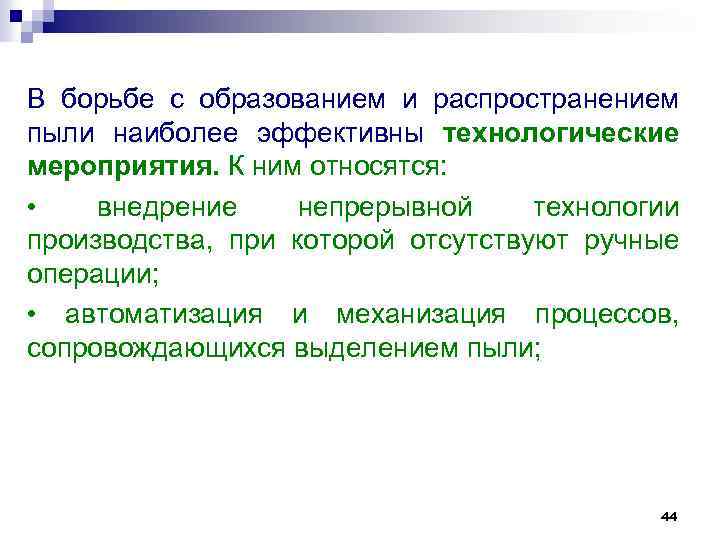 В борьбе с образованием и распространением пыли наиболее эффективны технологические мероприятия. К ним относятся:

• внедрение непрерывной технологии производства, при которой отсутствуют ручные операции;

• автоматизация и механизация процессов, сопровождающихся выделением пыли;

44